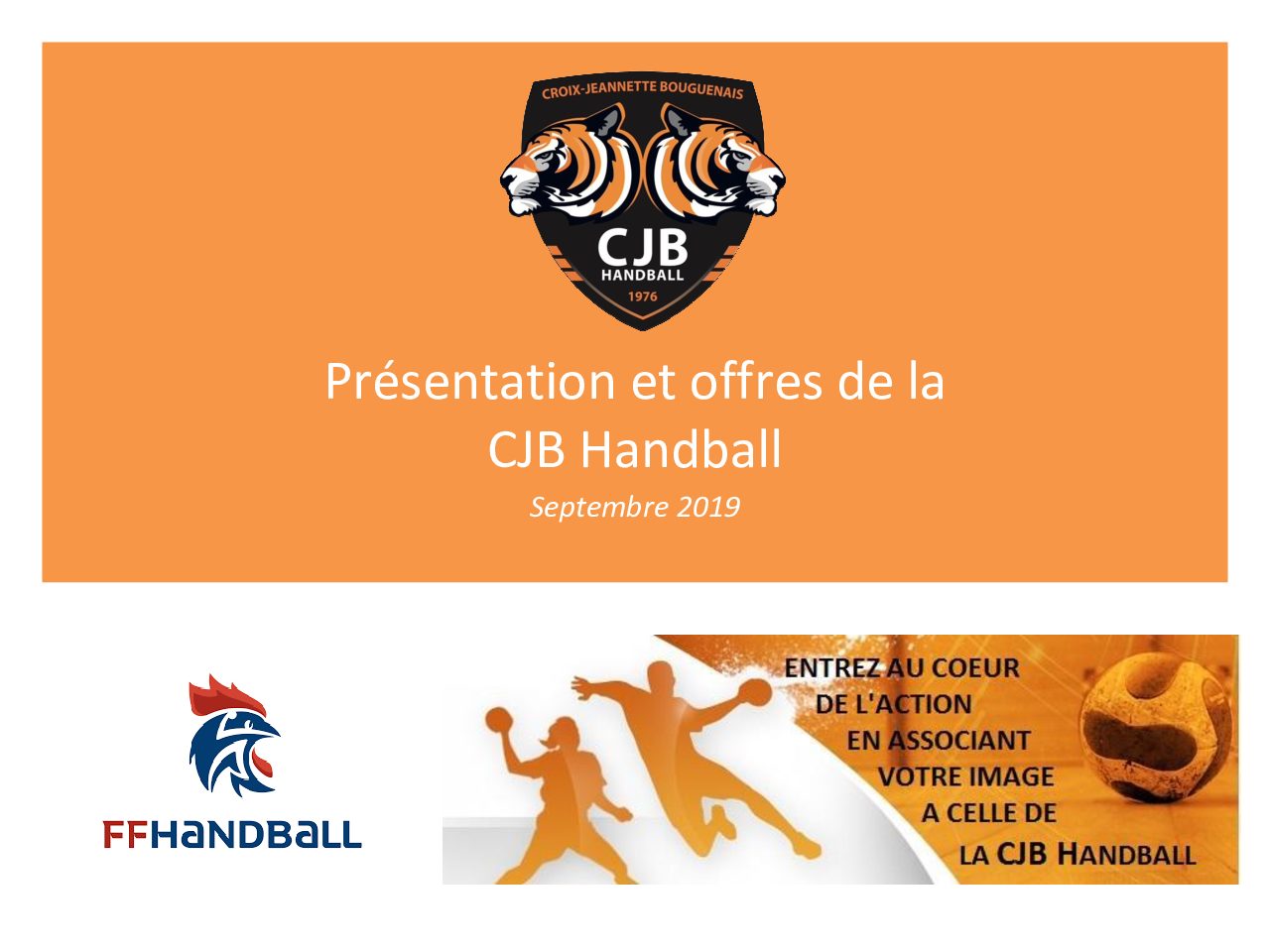 CROIX-JEANNETTE BOUGUENAIS
CJB
HANDBALL
1976

Présentation et offres de la CJB Handball

Septembre 2019

FFHANDBALL

ENTREZ AU COEUR DE L'ACTION EN ASSOCIANT VOTRE IMAGE A CELLE DE LA CJB HANDBALL